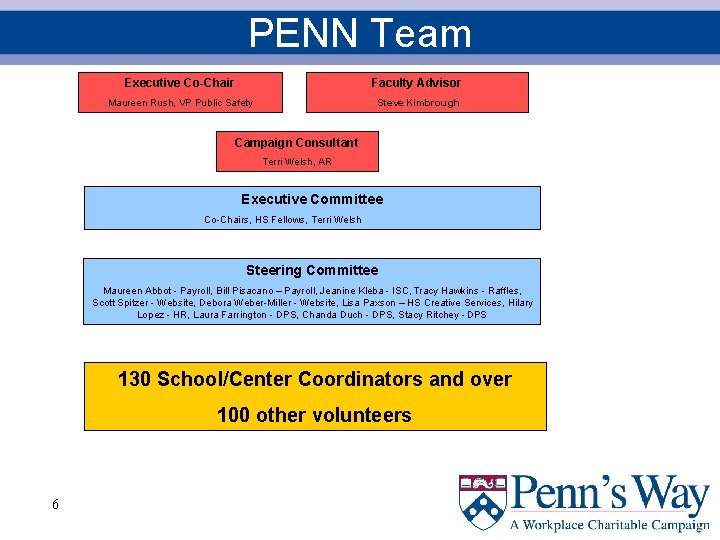 PENN Team

Executive Co-Chair
Maureen Rush, VP Public Safety

Faculty Advisor
Steve Kimbrough

Campaign Consultant
Terri Welsh, AR

Executive Committee
Co-Chairs, HS Fellows, Terri Welsh

Steering Committee
Maureen Abbot - Payroll, Bill Pisacano – Payroll, Jeanine Kleba - ISC, Tracy Hawkins - Raffles, Scott Spitzer - Website, Debora Weber-Miller - Website, Lisa Paxson – HS Creative Services, Hilary Lopez - HR, Laura Farrington - DPS, Chanda Duch - DPS, Stacy Ritchey - DPS

130 School/Center Coordinators and over
100 other volunteers

6

Penn's Way
A Workplace Charitable Campaign